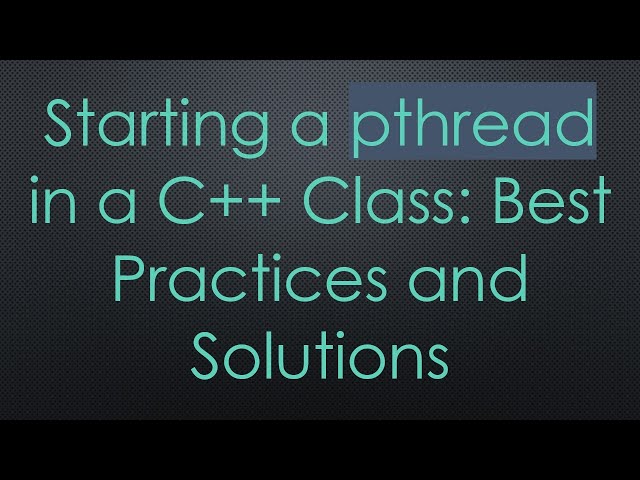 Starting a pthread in a C++ Class: Best Practices and Solutions